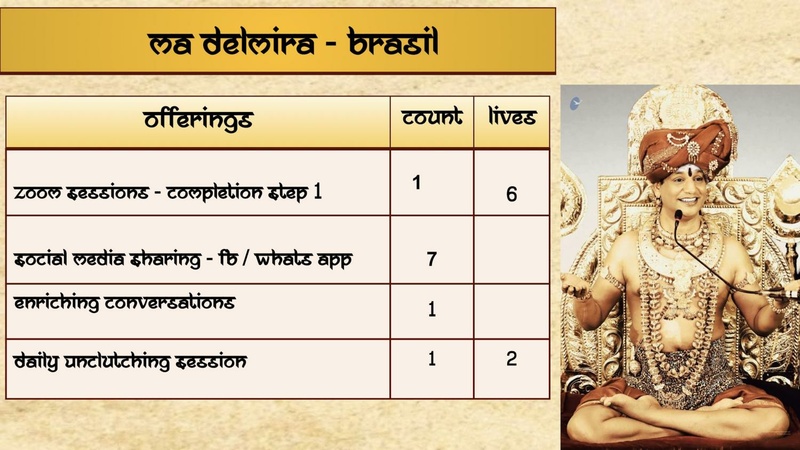 ma delmira - brasil

| offerings | count | lives |
|---|---|---|
| zoom sessions - completion step 1 | 1 | 6 |
| social media sharing - fb / whats app | 7 | |
| enriching conversations | 1 | |
| daily unclutching session | 1 | 2 |